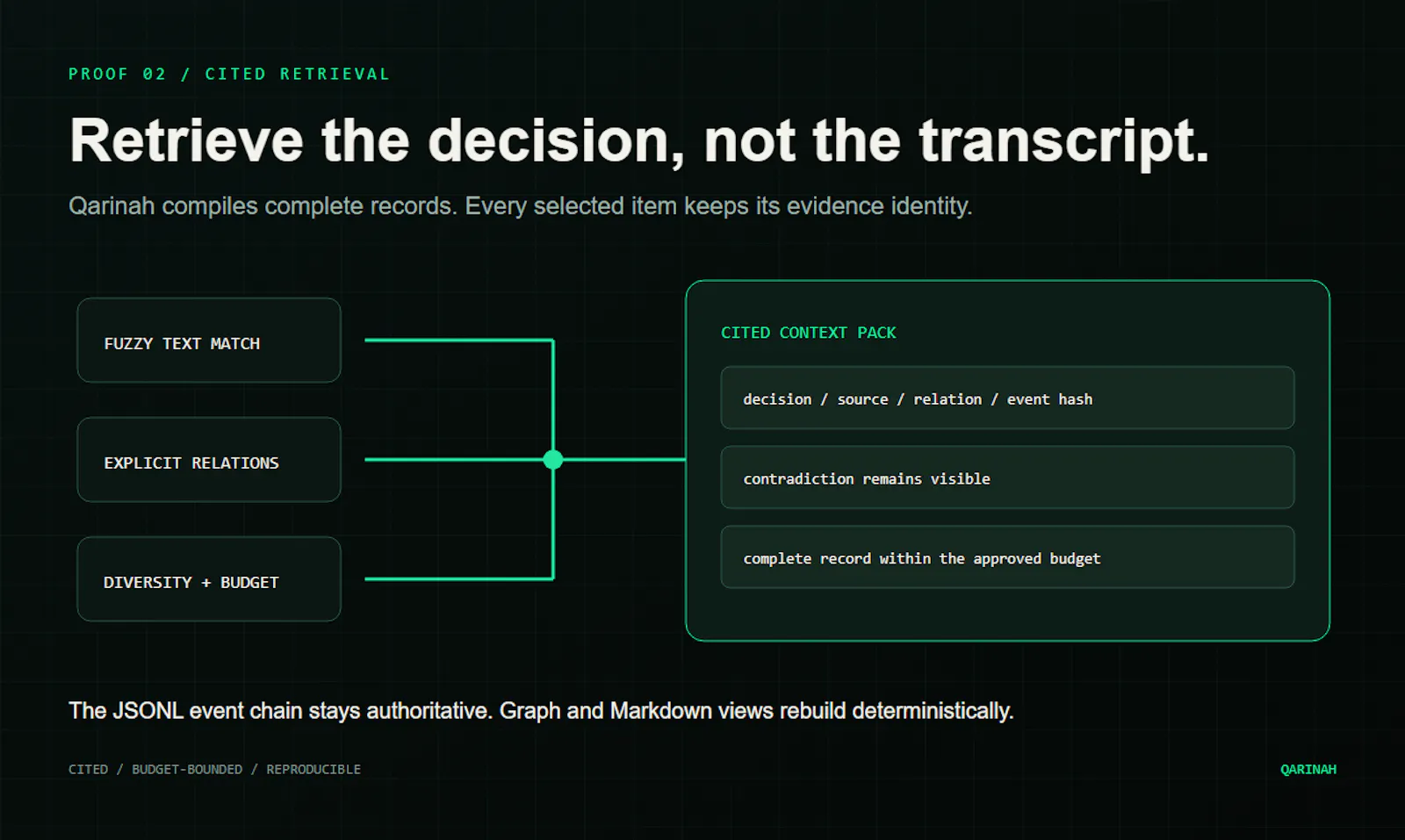 PROOF 02 / CITED RETRIEVAL

Retrieve the decision, not the transcript.

Qarinah compiles complete records. Every selected item keeps its evidence identity.

FUZZY TEXT MATCH

EXPLICIT RELATIONS

DIVERSITY + BUDGET

CITED CONTEXT PACK

decision / source / relation / event hash

contradiction remains visible

complete record within the approved budget

The JSONL event chain stays authoritative. Graph and Markdown views rebuild deterministically.

CITED / BUDGET-BOUNDED / REPRODUCIBLE

QARINAH